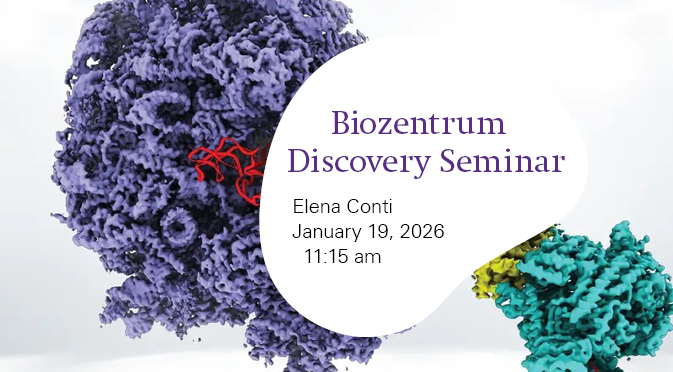 Biozentrum
Discovery Seminar

Elena Conti
January 19, 2026
11:15 am